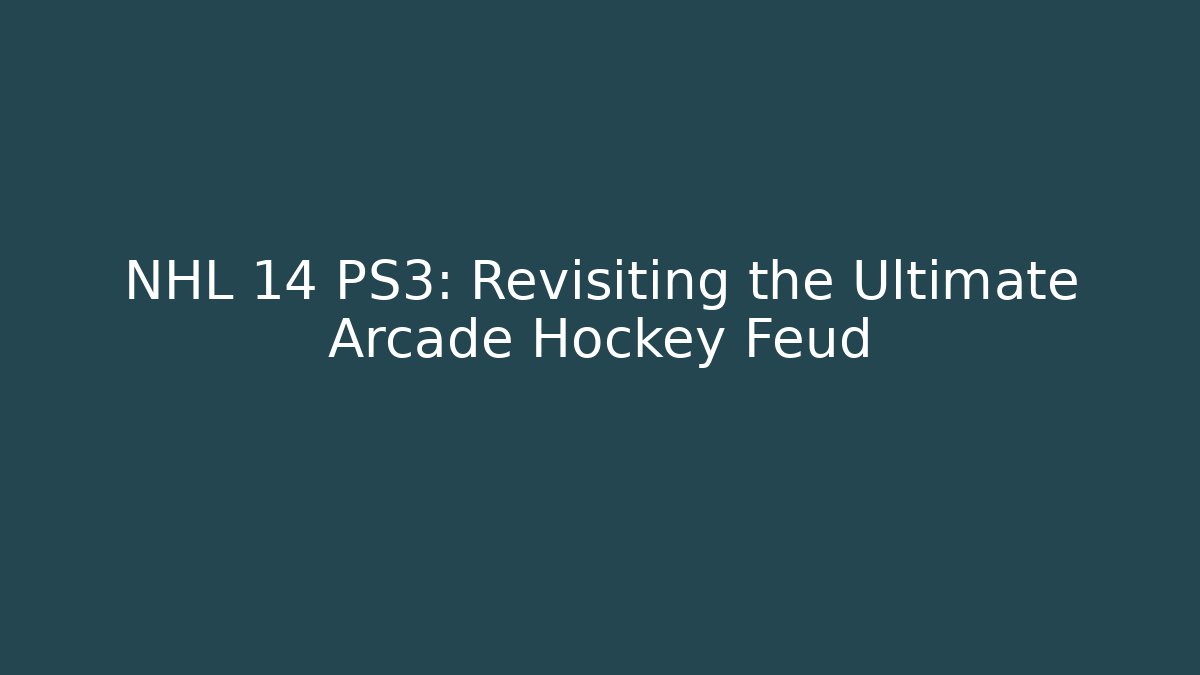 NHL 14 PS3: Revisiting the Ultimate Arcade Hockey Feud